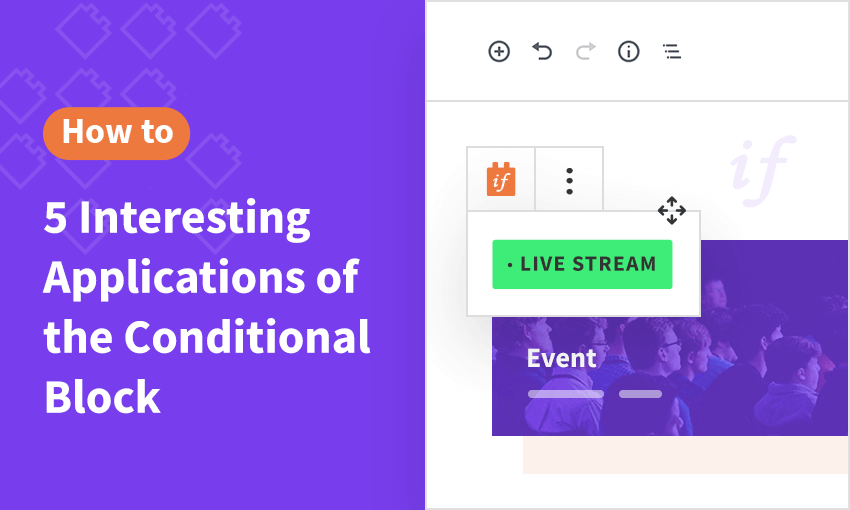 How to

5 Interesting Applications of the Conditional Block

if

if

• LIVE STREAM

Event